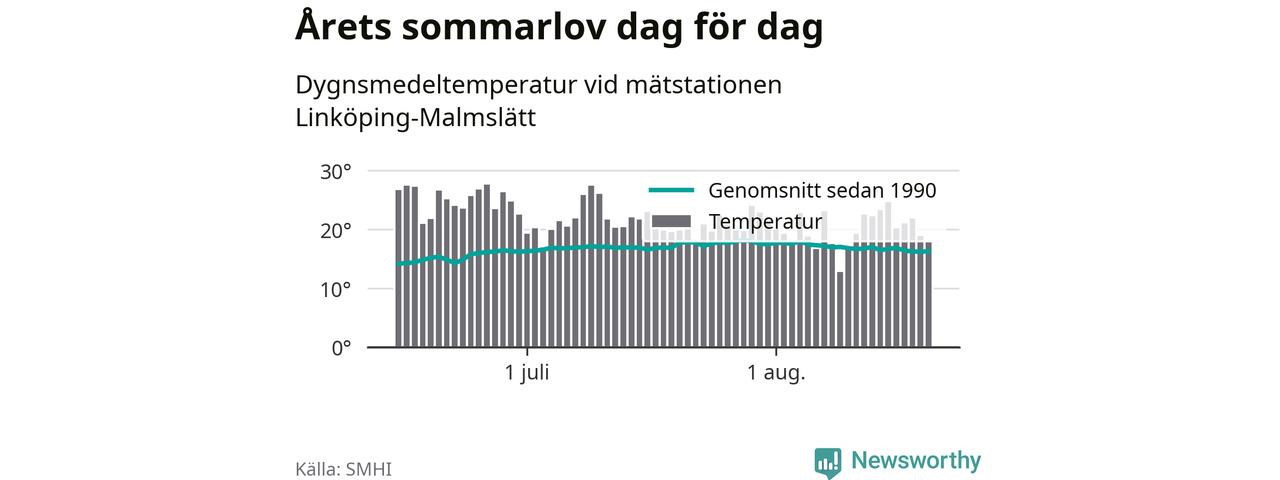 Årets sommarlov dag för dag

Dygnsmedeltemperatur vid mätstationen Linköping-Malmslätt

30°
20°
10°
0°

Genomsnitt sedan 1990
Temperatur

1 juli
1 aug.

Källa: SMHI

Newsworthy